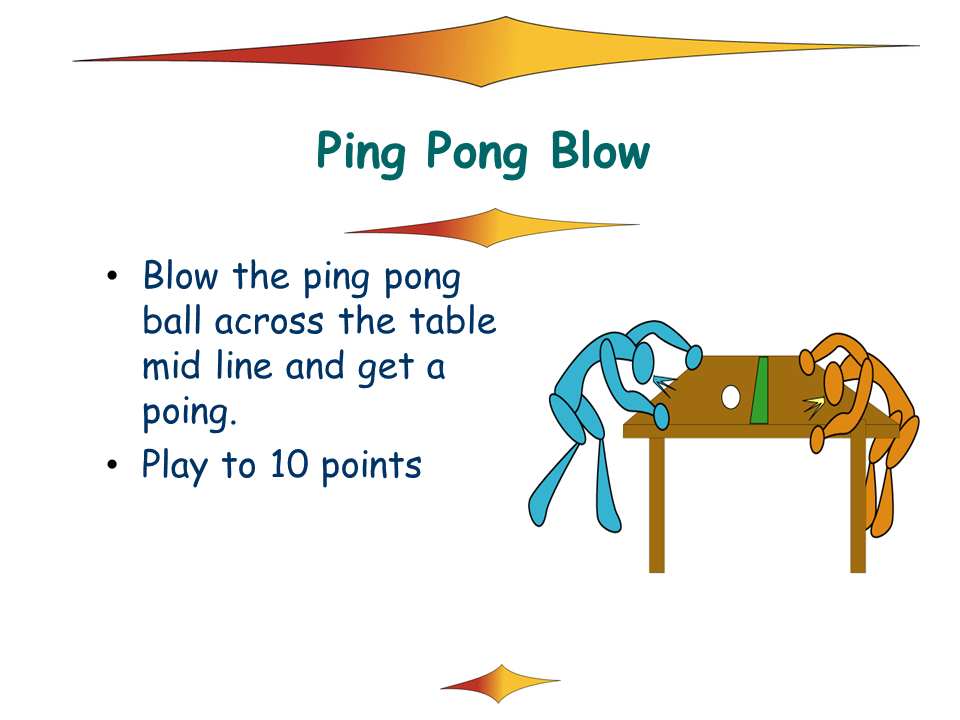 Ping Pong Blow

• Blow the ping pong ball across the table mid line and get a poing.
• Play to 10 points